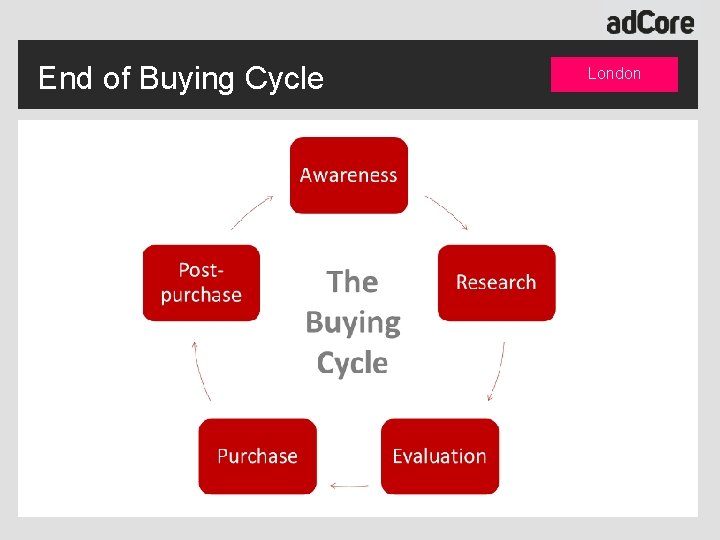 adCore

End of Buying Cycle

London

Awareness

Research

Evaluation

Purchase

Post-purchase

The Buying Cycle